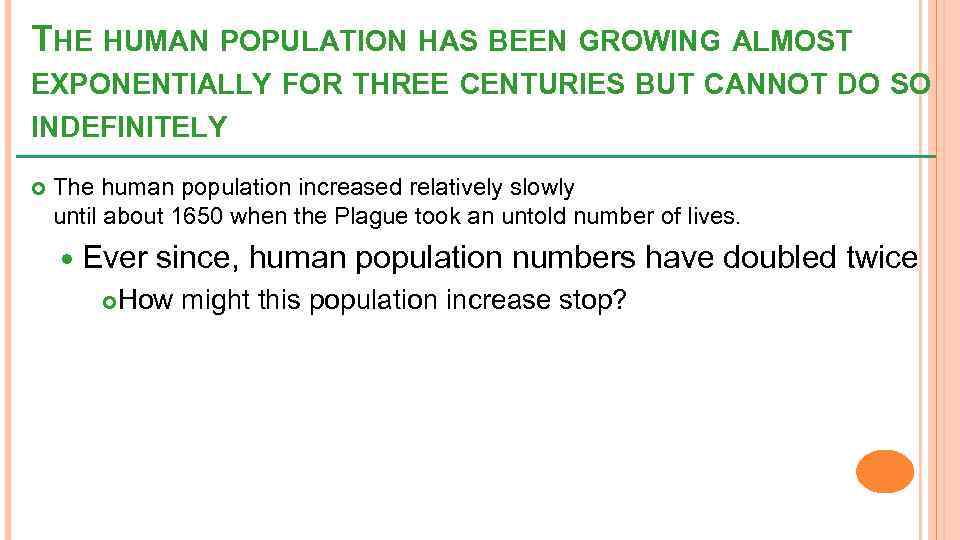 THE HUMAN POPULATION HAS BEEN GROWING ALMOST EXPONENTIALLY FOR THREE CENTURIES BUT CANNOT DO SO INDEFINITELY

The human population increased relatively slowly until about 1650 when the Plague took an untold number of lives.

Ever since, human population numbers have doubled twice

How might this population increase stop?